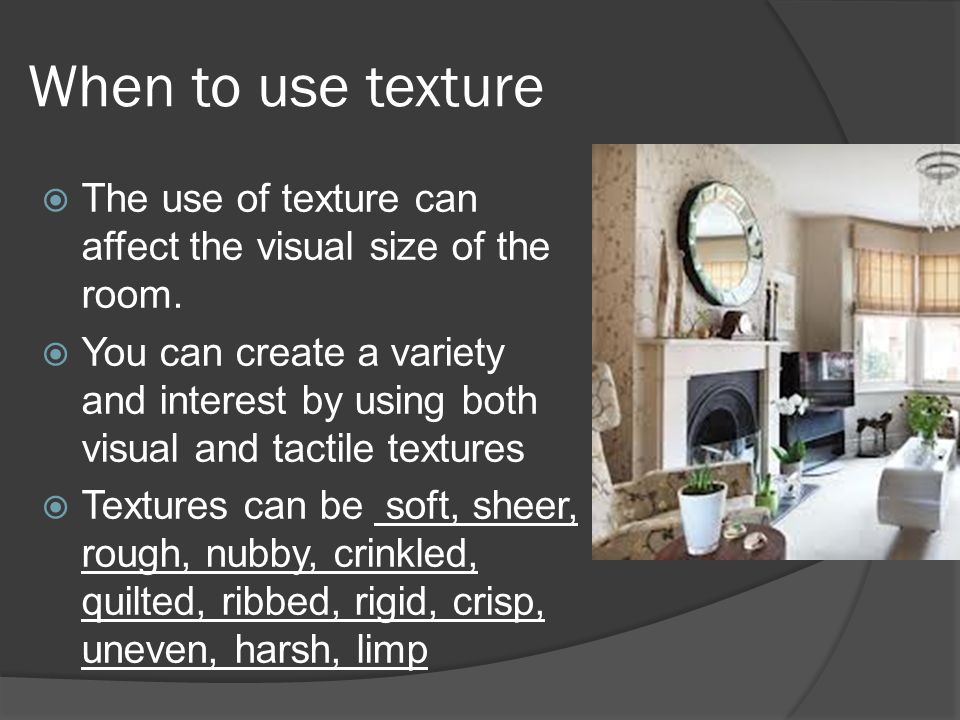 When to use texture

The use of texture can affect the visual size of the room.

You can create a variety and interest by using both visual and tactile textures

Textures can be soft, sheer, rough, nubby, crinkled, quilted, ribbed, rigid, crisp, uneven, harsh, limp